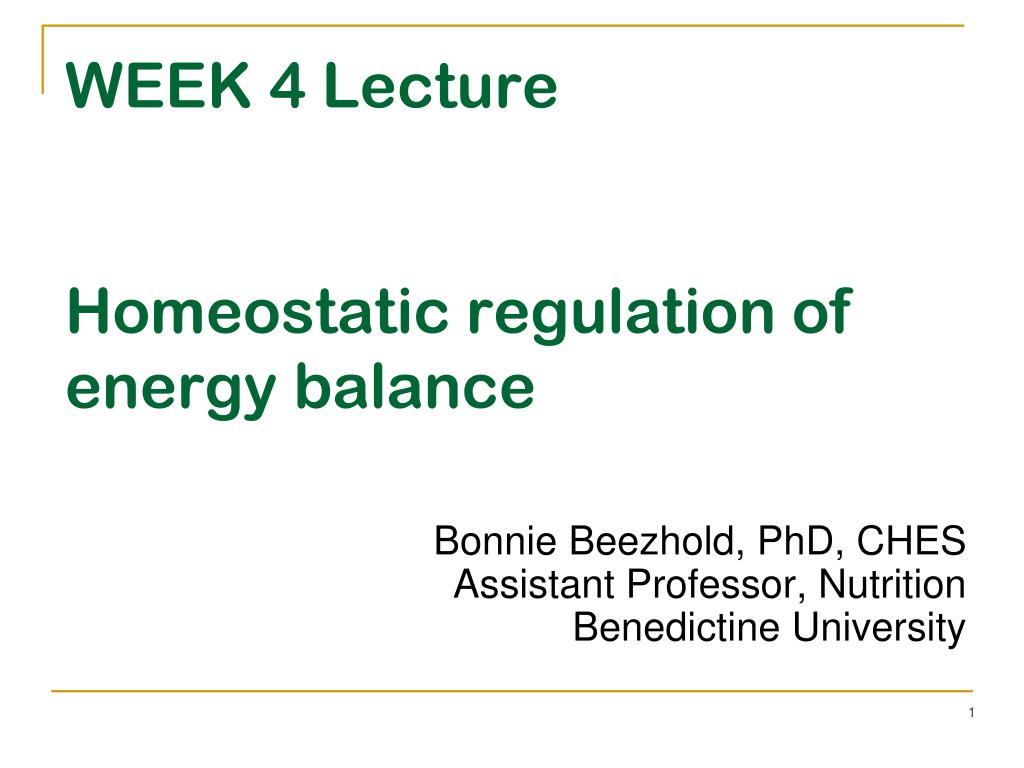 WEEK 4 Lecture

Homeostatic regulation of energy balance

Bonnie Beezhold, PhD, CHES
Assistant Professor, Nutrition
Benedictine University

1